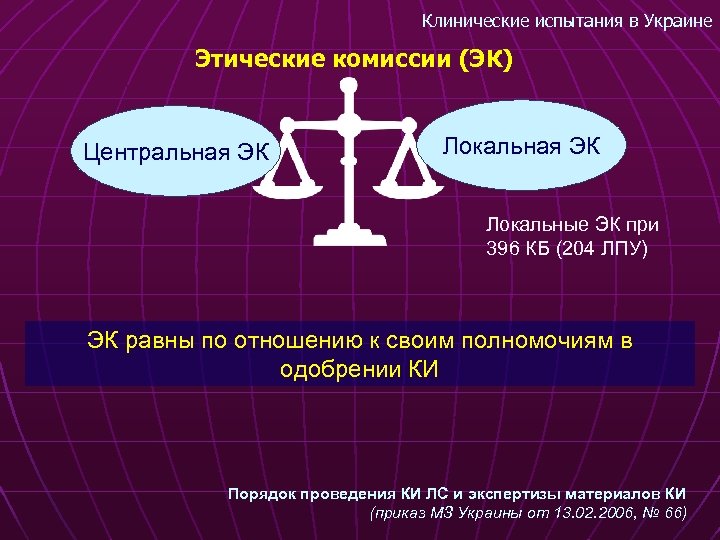 Клинические испытания в Украине

Этические комиссии (ЭК)

Центральная ЭК

Локальная ЭК

Локальные ЭК при 396 КБ (204 ЛПУ)

ЭК равны по отношению к своим полномочиям в одобрении КИ

Порядок проведения КИ ЛС и экспертизы материалов КИ
(приказ МЗ Украины от 13.02.2006, № 66)